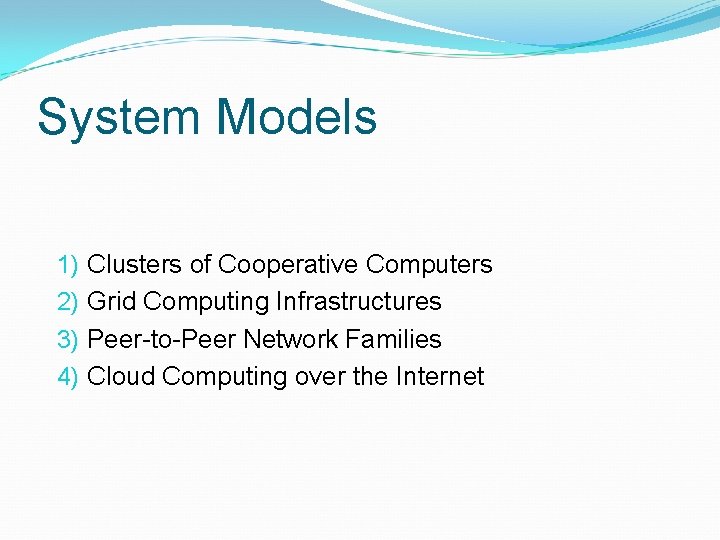 System Models

1) Clusters of Cooperative Computers
2) Grid Computing Infrastructures
3) Peer-to-Peer Network Families
4) Cloud Computing over the Internet